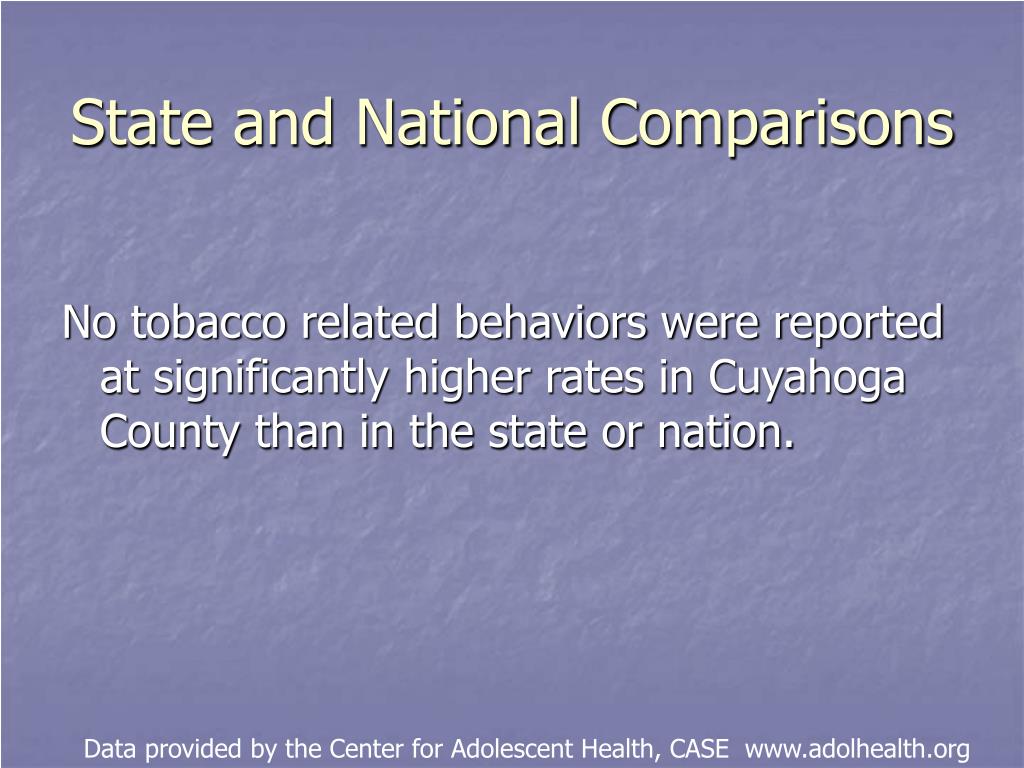 State and National Comparisons

No tobacco related behaviors were reported at significantly higher rates in Cuyahoga County than in the state or nation.

Data provided by the Center for Adolescent Health, CASE www.adolhealth.org